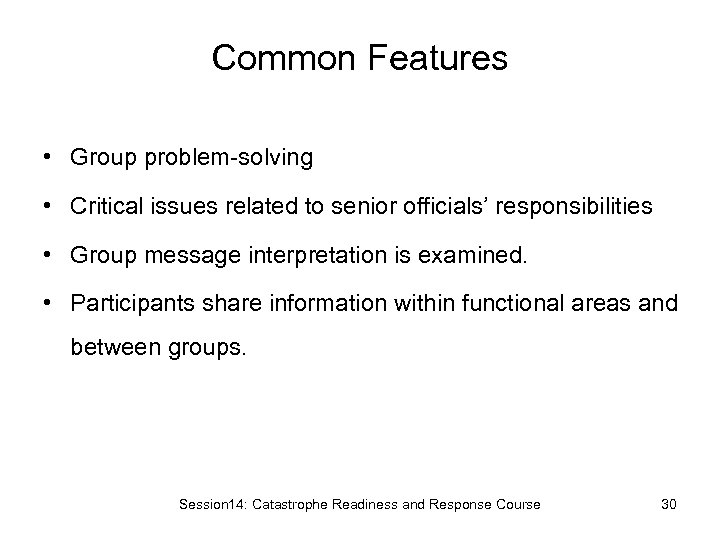 Common Features

• Group problem-solving

• Critical issues related to senior officials' responsibilities

• Group message interpretation is examined.

• Participants share information within functional areas and between groups.

Session14: Catastrophe Readiness and Response Course

30